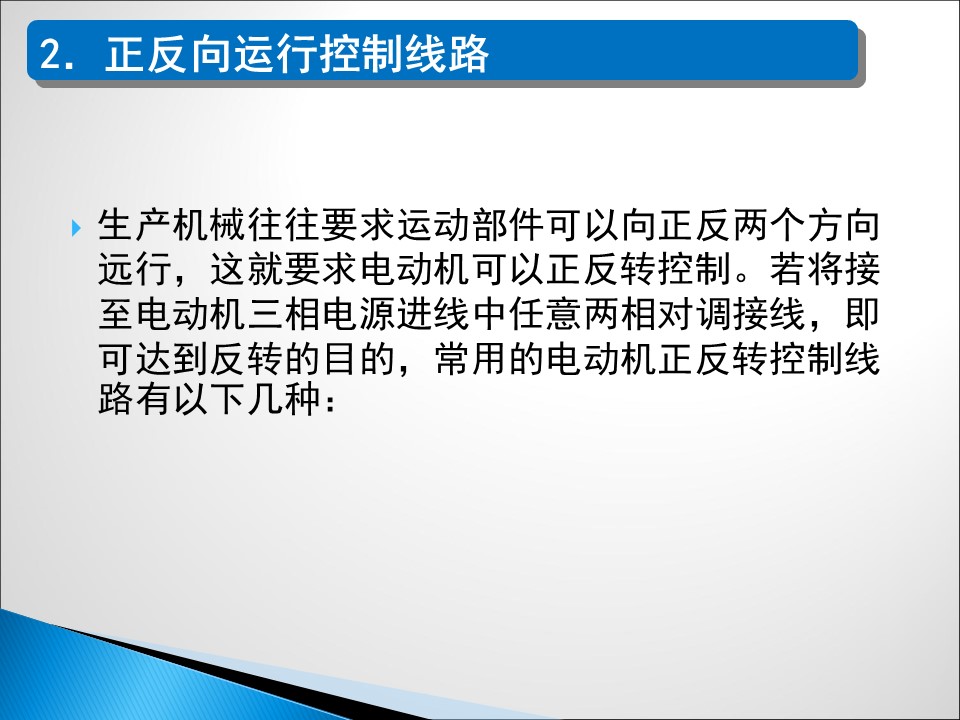 2. 正反向运行控制线路

生产机械往往要求运动部件可以向正反两个方向远行，这就要求电动机可以正反转控制。若将接至电动机三相电源进线中任意两相对调接线，即可达到反转的目的，常用的电动机正反转控制线路有以下几种：